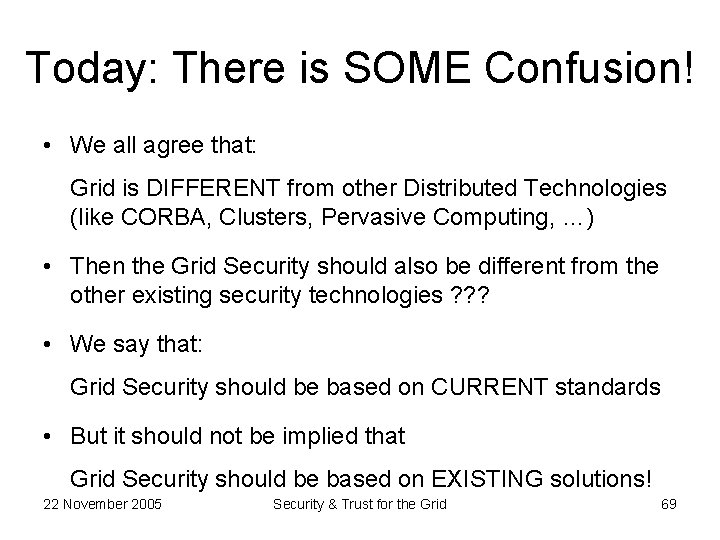 Today: There is SOME Confusion!

• We all agree that:

Grid is DIFFERENT from other Distributed Technologies (like CORBA, Clusters, Pervasive Computing, …)

• Then the Grid Security should also be different from the other existing security technologies ???

• We say that:

Grid Security should be based on CURRENT standards

• But it should not be implied that

Grid Security should be based on EXISTING solutions!

22 November 2005 Security & Trust for the Grid 69